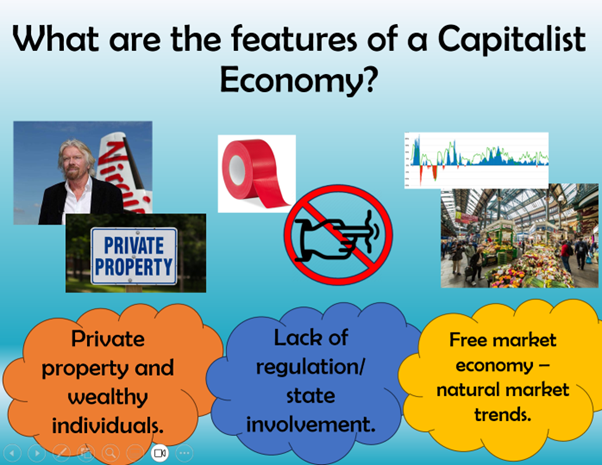 What are the features of a Capitalist Economy?

Virgin

PRIVATE PROPERTY

Private property and wealthy individuals.

Lack of regulation/ state involvement.

Free market economy – natural market trends.